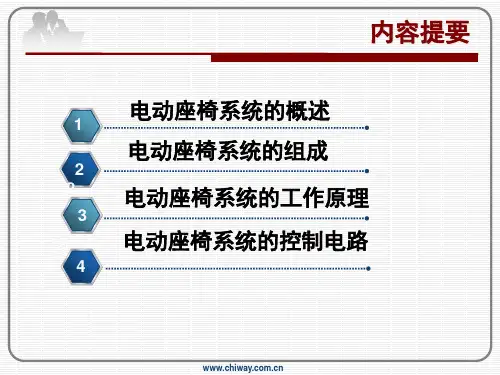 内容提要

1 电动座椅系统的概述

2 电动座椅系统的组成

3 电动座椅系统的工作原理

4 电动座椅系统的控制电路

www.chiway.com.cn